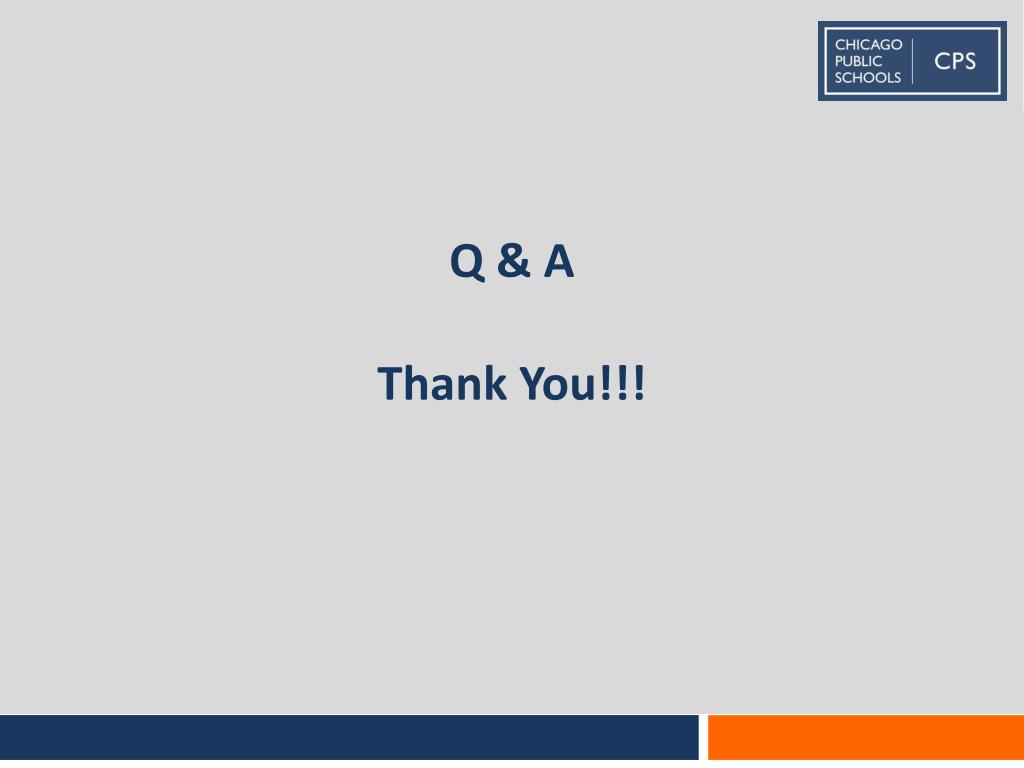 CHICAGO PUBLIC SCHOOLS CPS

Q & A

Thank You!!!